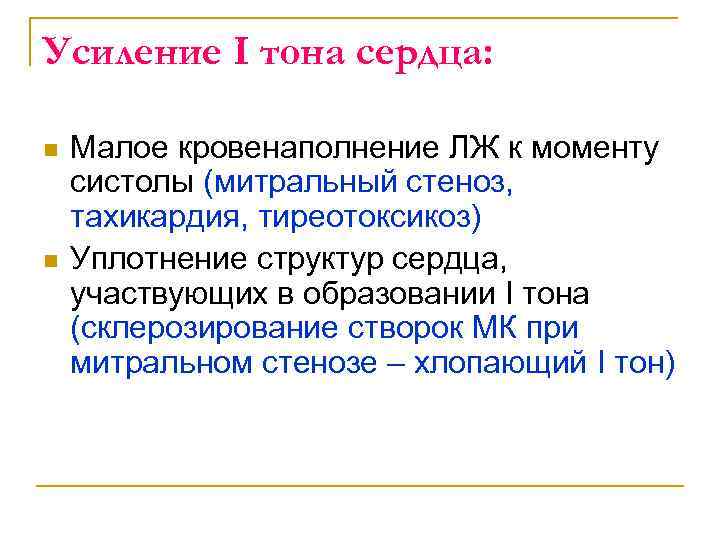 Усиление I тона сердца:

Малое кровенаполнение ЛЖ к моменту систолы (митральный стеноз, тахикардия, тиреотоксикоз)

Уплотнение структур сердца, участвующих в образовании I тона (склерозирование створок МК при митральном стенозе – хлопающий I тон)